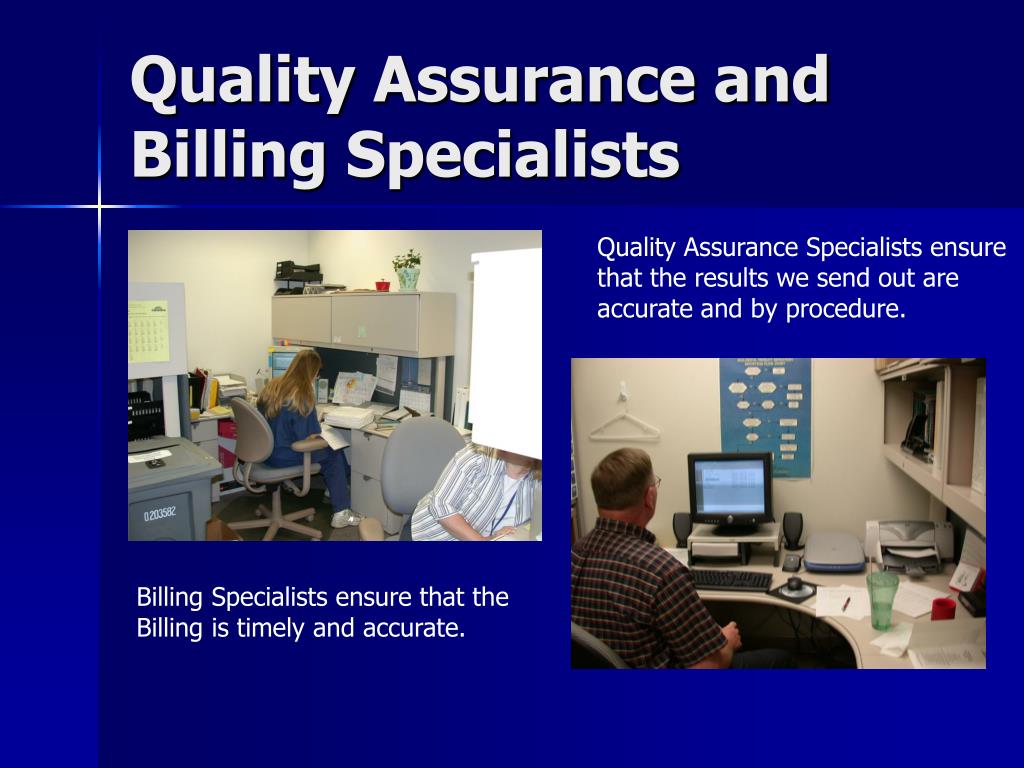 Quality Assurance and Billing Specialists

Quality Assurance Specialists ensure that the results we send out are accurate and by procedure.

0203582

Billing Specialists ensure that the Billing is timely and accurate.